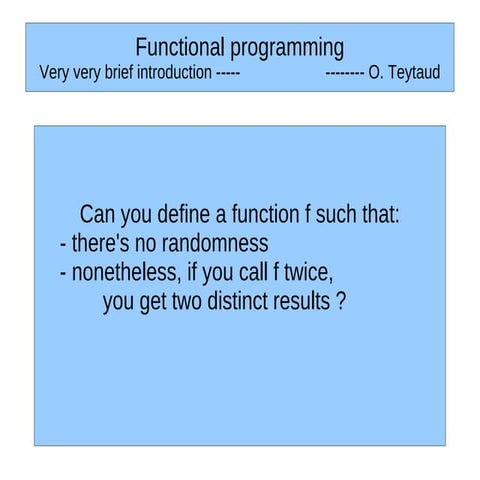 Functional programming
Very very brief introduction -----                    -------- O. Teytaud

Can you define a function f such that:
- there's no randomness
- nonetheless, if you call f twice,
you get two distinct results ?